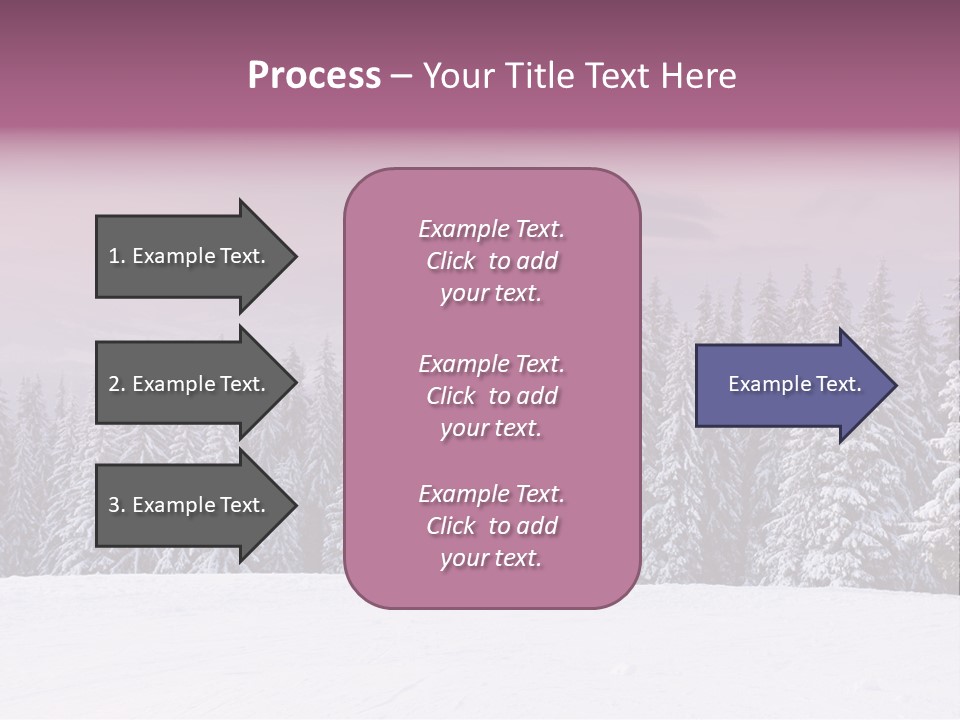 Process – Your Title Text Here

1. Example Text.

2. Example Text.

3. Example Text.

Example Text. Click to add your text.

Example Text. Click to add your text.

Example Text. Click to add your text.

Example Text.